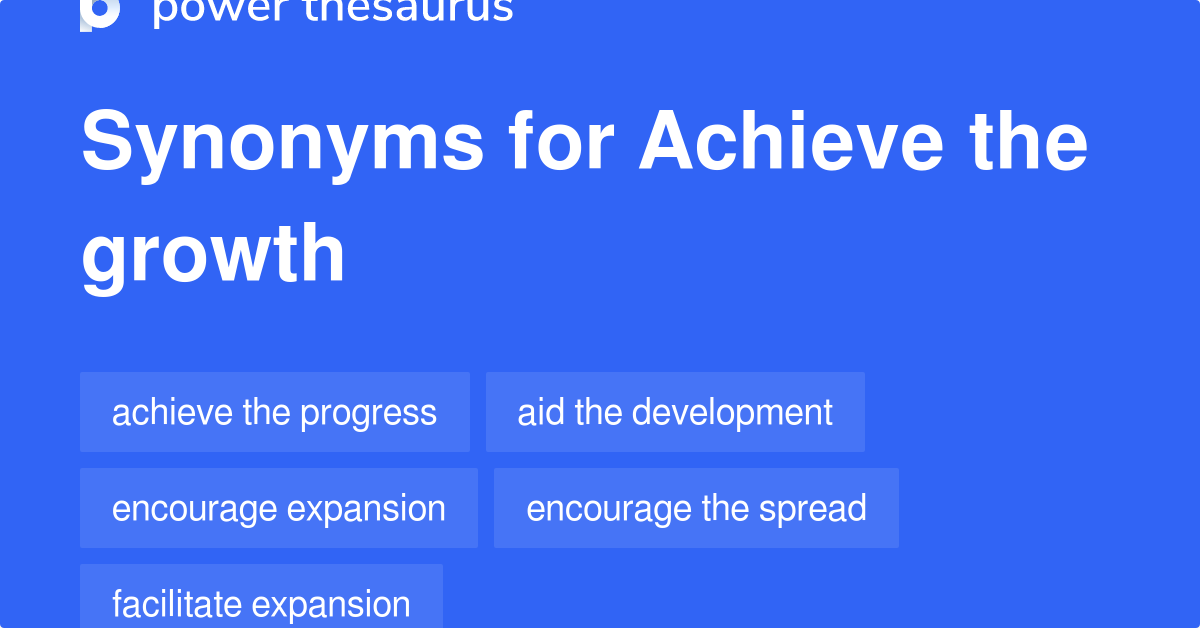 power thesaurus

Synonyms for Achieve the growth

achieve the progress

aid the development

encourage expansion

encourage the spread

facilitate expansion